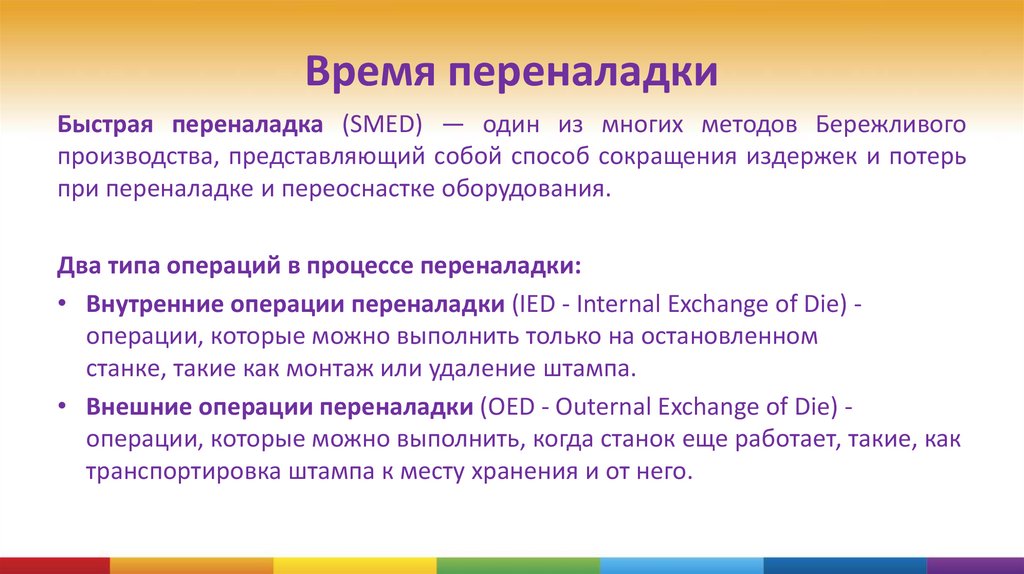 Время переналадки

Быстрая переналадка (SMED) — один из многих методов Бережливого производства, представляющий собой способ сокращения издержек и потерь при переналадке и переоснастке оборудования.

Два типа операций в процессе переналадки:

• Внутренние операции переналадки (IED - Internal Exchange of Die) - операции, которые можно выполнить только на остановленном станке, такие как монтаж или удаление штампа.

• Внешние операции переналадки (OED - Outernal Exchange of Die) - операции, которые можно выполнить, когда станок еще работает, такие, как транспортировка штампа к месту хранения и от него.